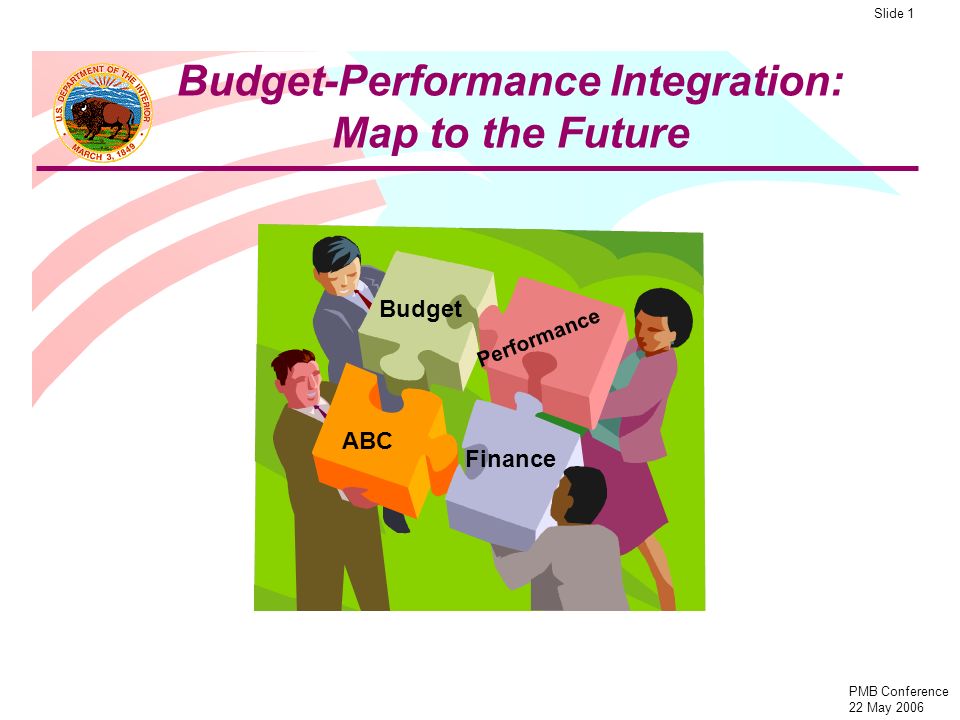 Slide 1

U.S. DEPARTMENT OF THE INTERIOR
MARCH 3, 1849

Budget-Performance Integration:
Map to the Future

Budget
Performance
ABC
Finance

PMB Conference
22 May 2006